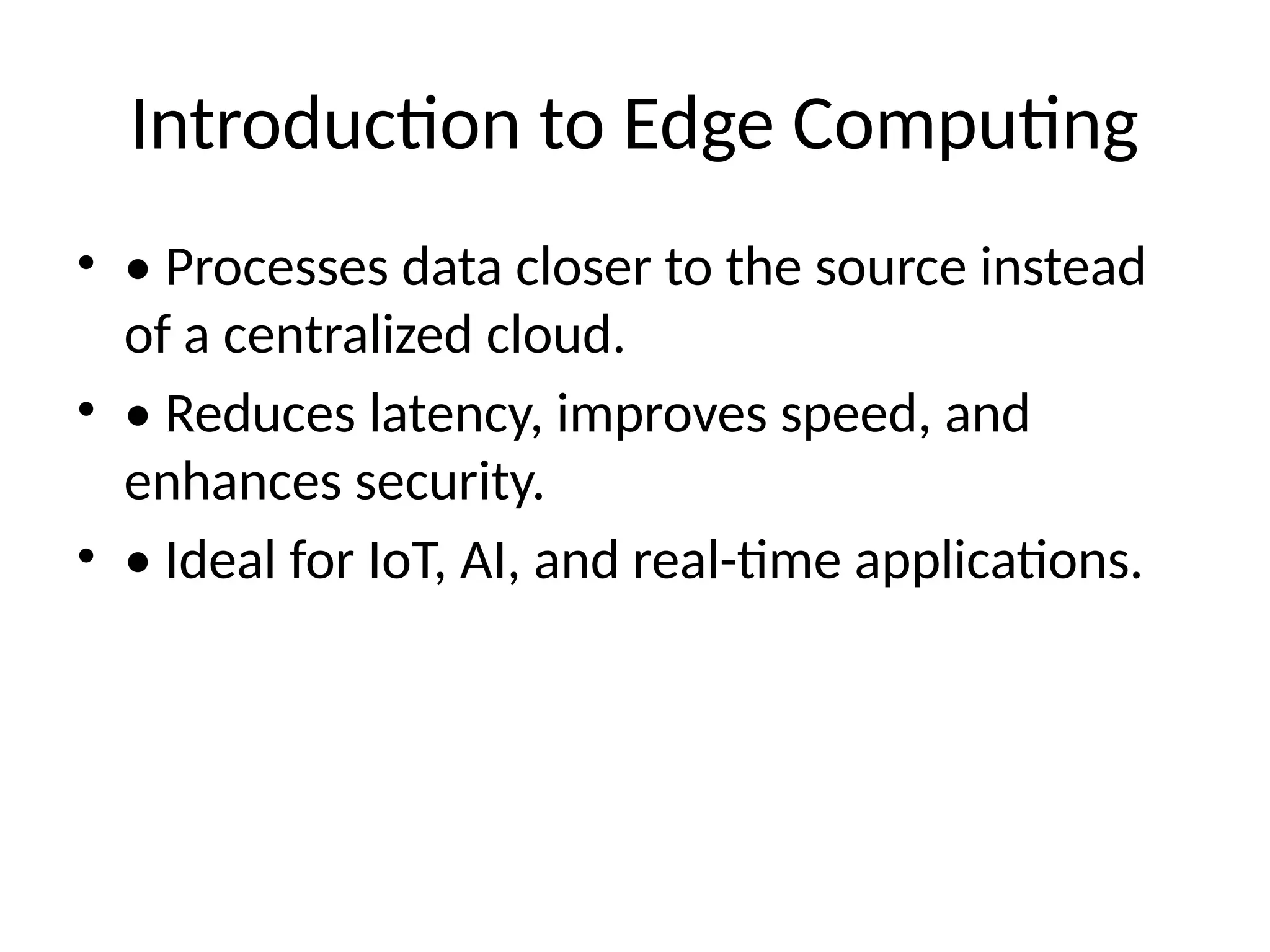 Introduction to Edge Computing

• • Processes data closer to the source instead of a centralized cloud.
• • Reduces latency, improves speed, and enhances security.
• • Ideal for IoT, AI, and real-time applications.